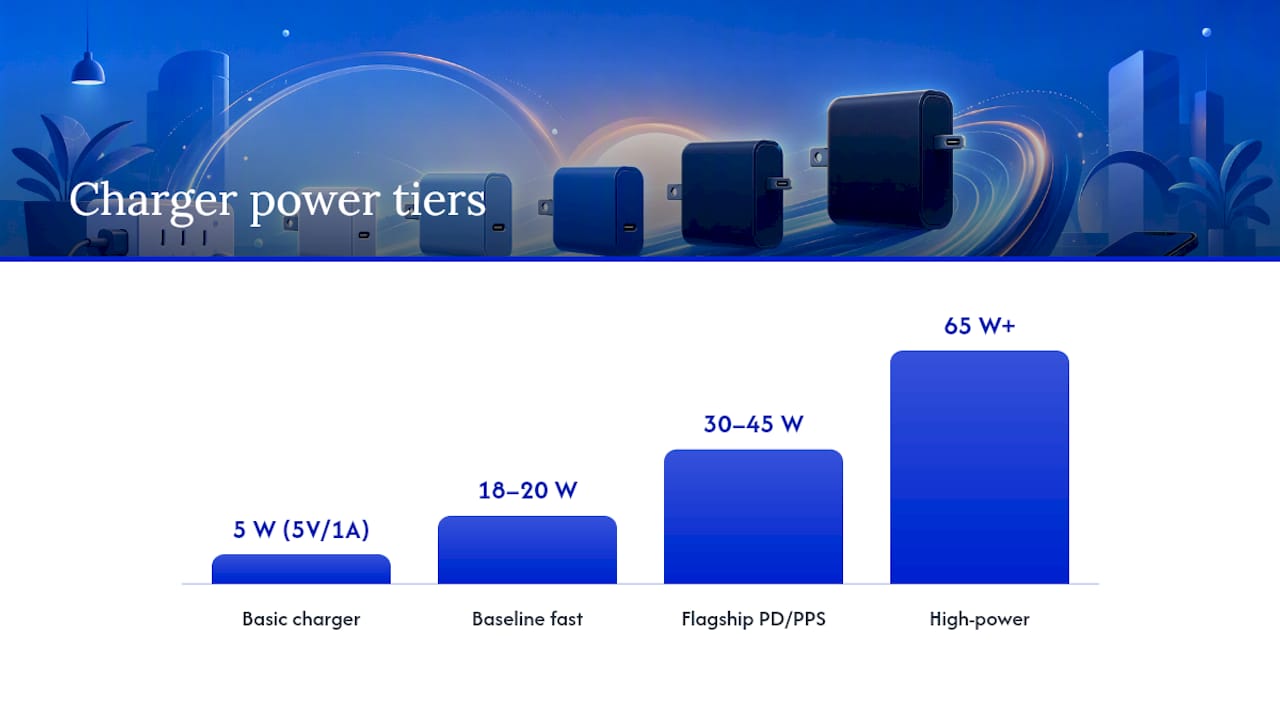 Charger power tiers

5 W (5V/1A)

18–20 W

30–45 W

65 W+

Basic charger

Baseline fast

Flagship PD/PPS

High-power